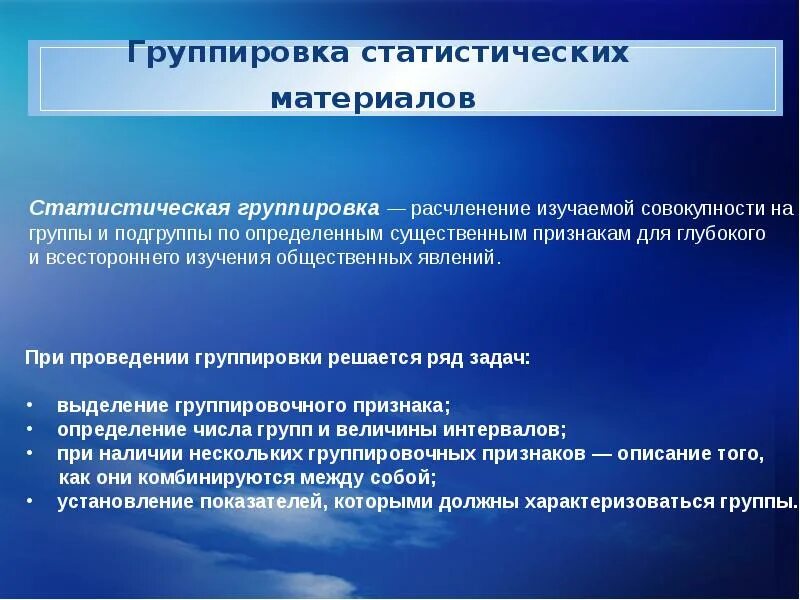 Группировка статистических материалов

Статистическая группировка — расчленение изучаемой совокупности на группы и подгруппы по определенным существенным признакам для глубокого и всестороннего изучения общественных явлений.

При проведении группировки решается ряд задач:

• выделение группировочного признака;
• определение числа групп и величины интервалов;
• при наличии нескольких группировочных признаков — описание того, как они комбинируются между собой;
• установление показателей, которыми должны характеризоваться группы.